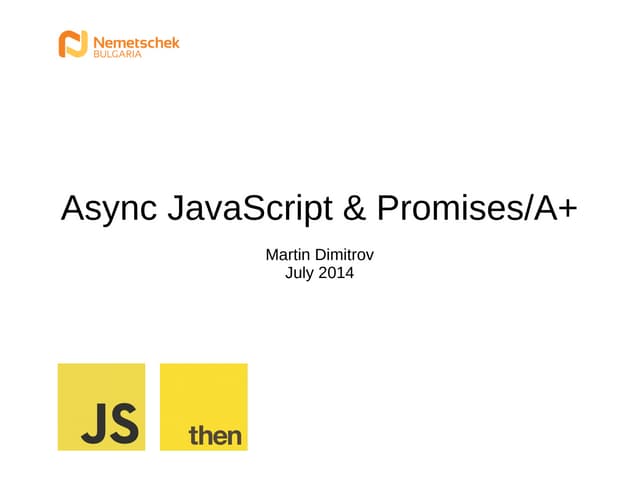 Nemetschek
BULGARIA

Async JavaScript & Promises/A+

Martin Dimitrov
July 2014

JS

then